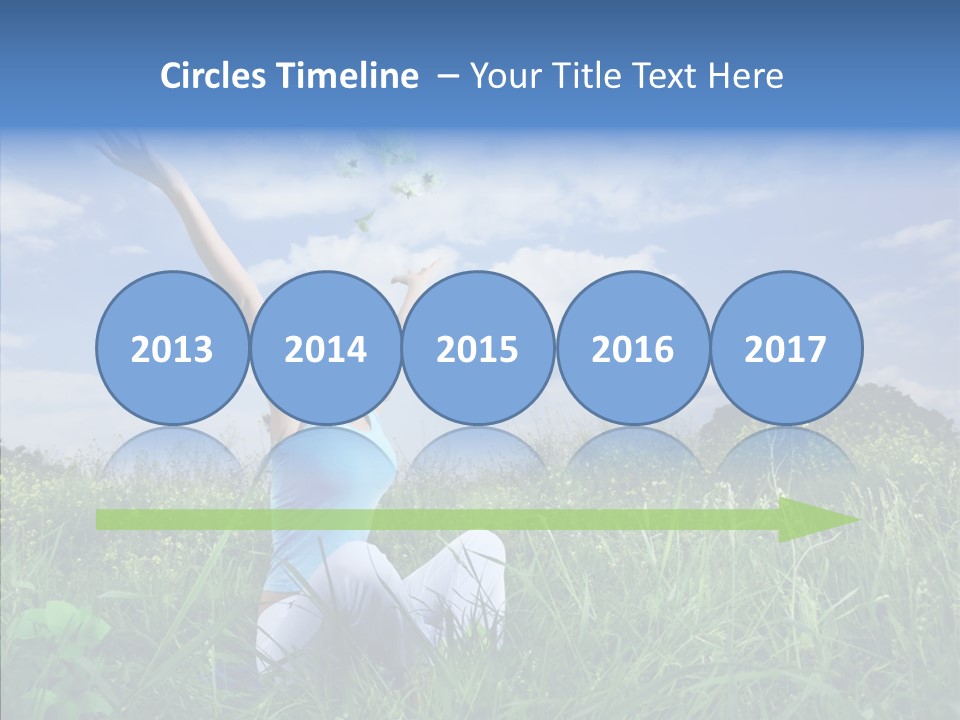 Circles Timeline – Your Title Text Here

2013

2014

2015

2016

2017